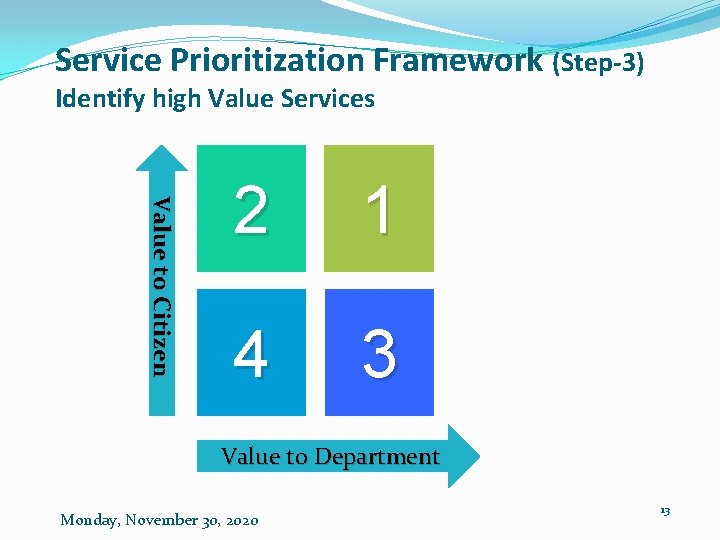 Service Prioritization Framework (Step-3)
Identify high Value Services

Value to Citizen

2

1

4

3

Value to Department

Monday, November 30, 2020

13